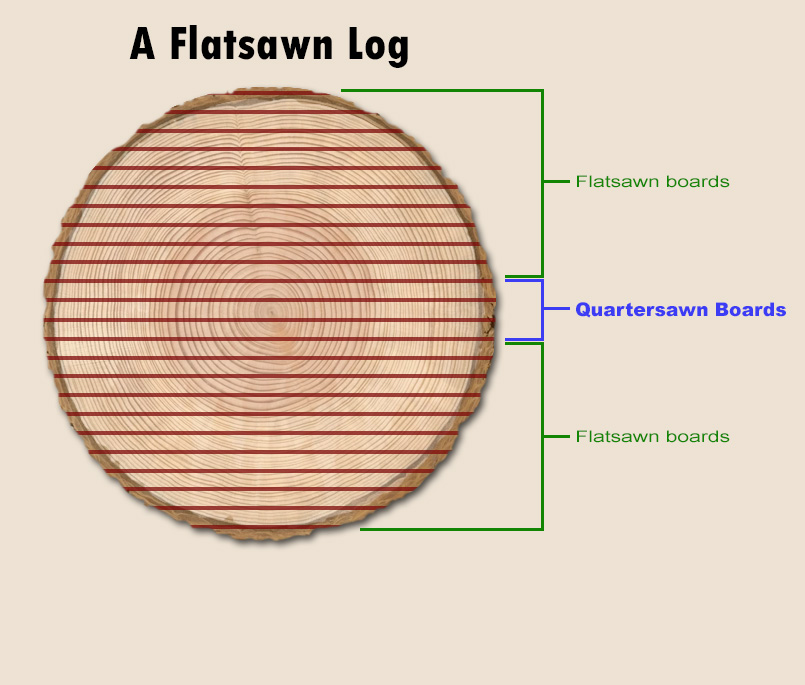 A Flatsawn Log

Flatsawn boards

Quartersawn Boards

Flatsawn boards